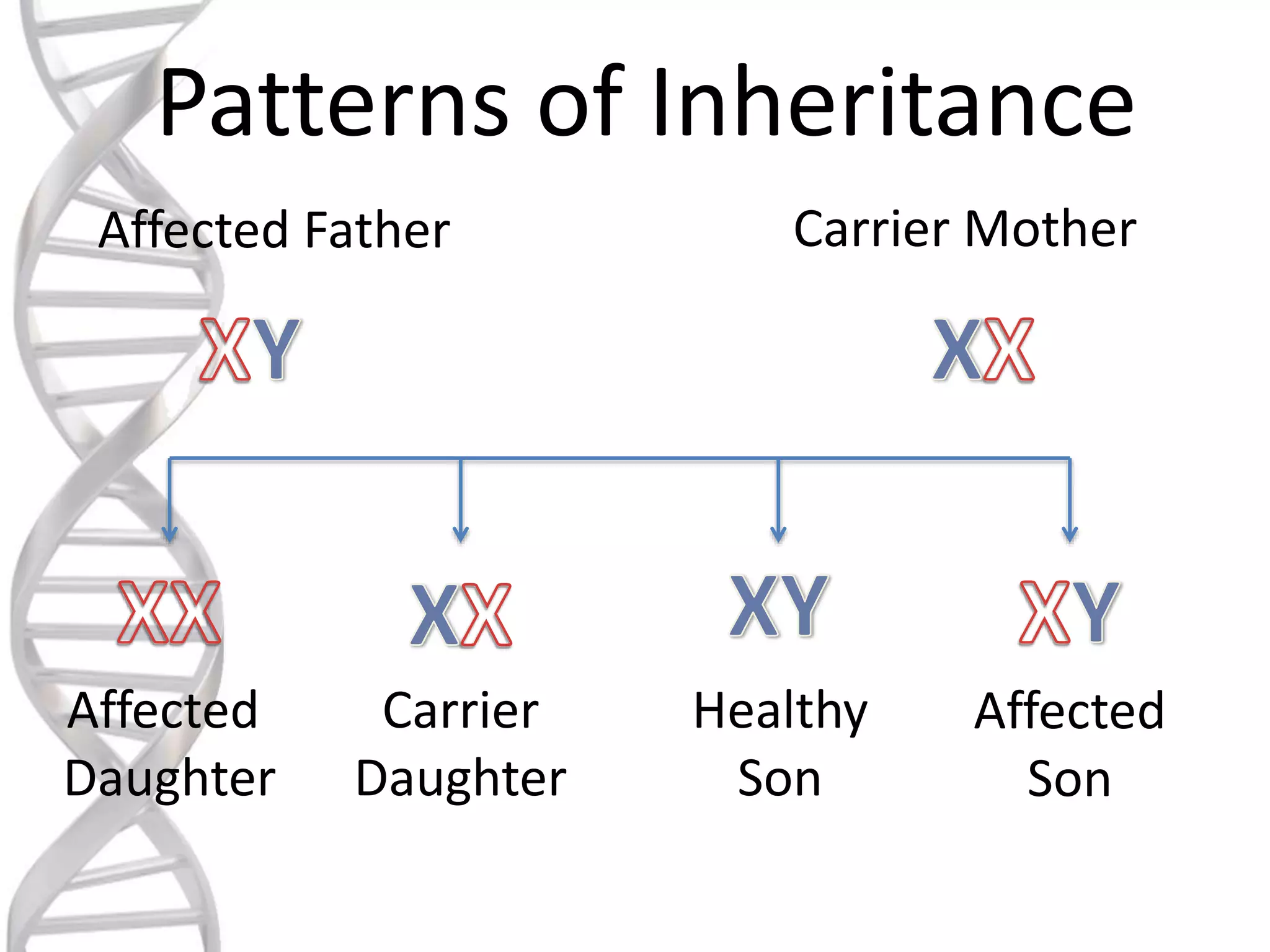 Patterns of Inheritance

Affected Father

Carrier Mother

XY

XX

XX

XX

XY

XY

Affected Daughter

Carrier Daughter

Healthy Son

Affected Son